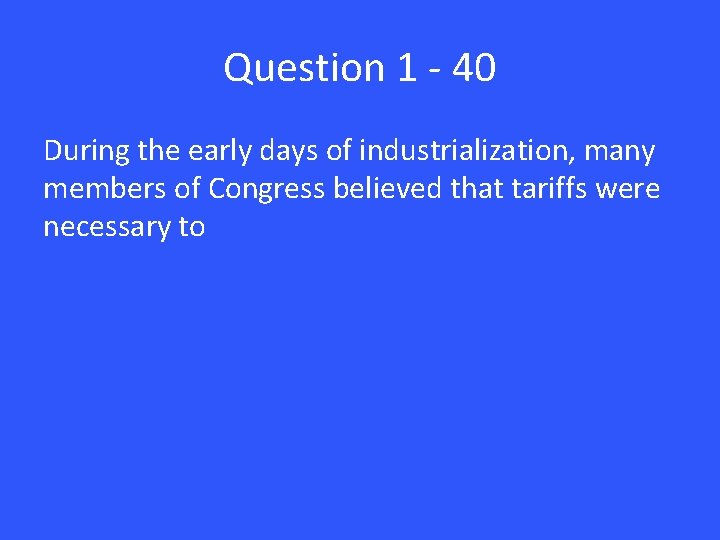 Question 1 - 40

During the early days of industrialization, many members of Congress believed that tariffs were necessary to